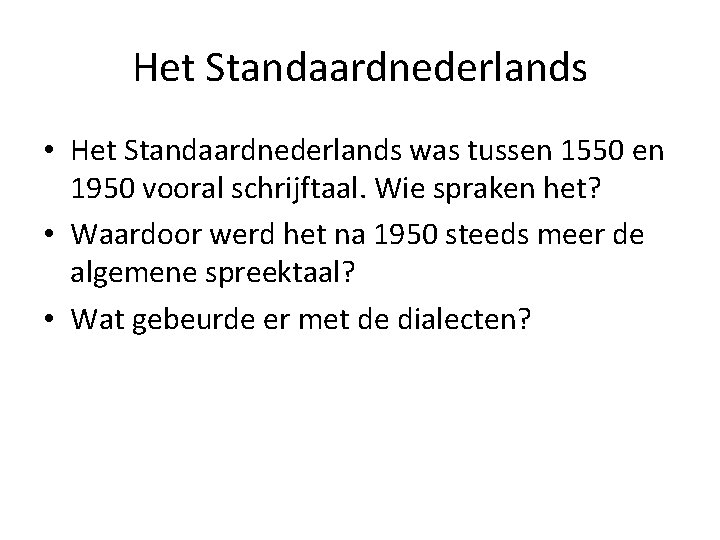 Het Standaardnederlands

• Het Standaardnederlands was tussen 1550 en 1950 vooral schrijftaal. Wie spraken het?
• Waardoor werd het na 1950 steeds meer de algemene spreektaal?
• Wat gebeurde er met de dialecten?